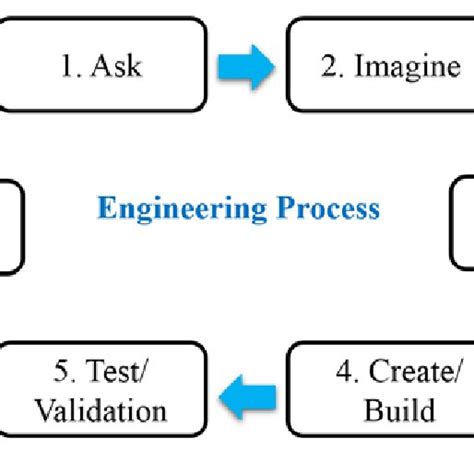 1. Ask

2. Imagine

Engineering Process

5. Test/ Validation

4. Create/ Build